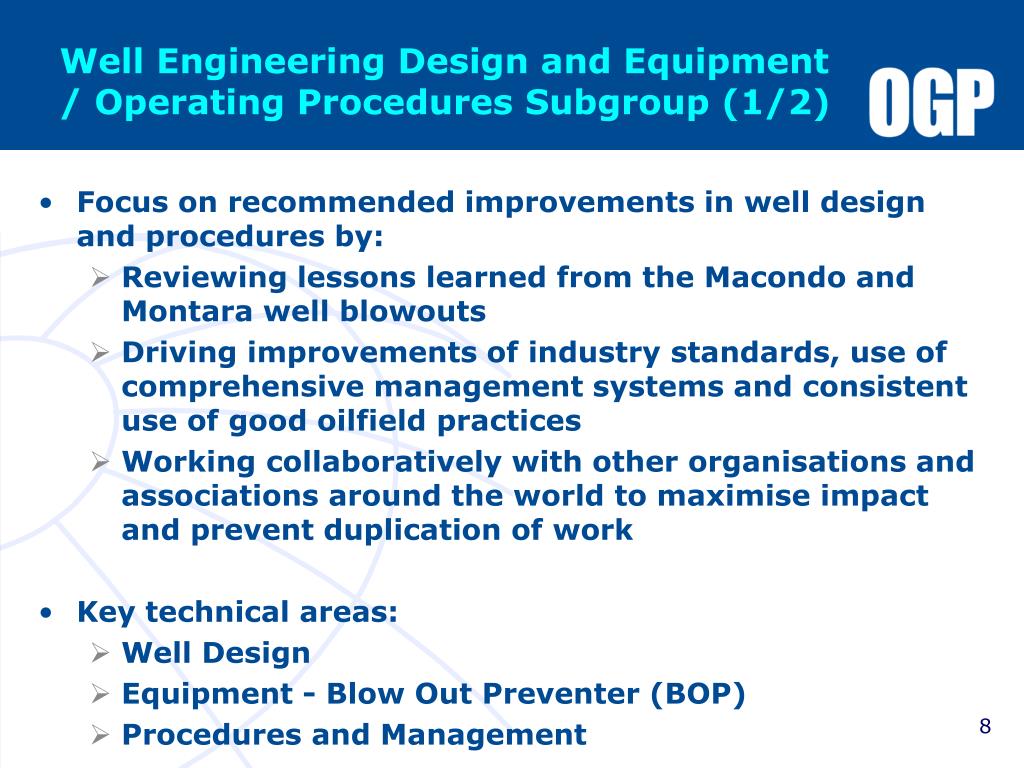 Well Engineering Design and Equipment / Operating Procedures Subgroup (1/2)

OGP

• Focus on recommended improvements in well design and procedures by:
➢ Reviewing lessons learned from the Macondo and Montara well blowouts
➢ Driving improvements of industry standards, use of comprehensive management systems and consistent use of good oilfield practices
➢ Working collaboratively with other organisations and associations around the world to maximise impact and prevent duplication of work

• Key technical areas:
➢ Well Design
➢ Equipment - Blow Out Preventer (BOP)
➢ Procedures and Management

8